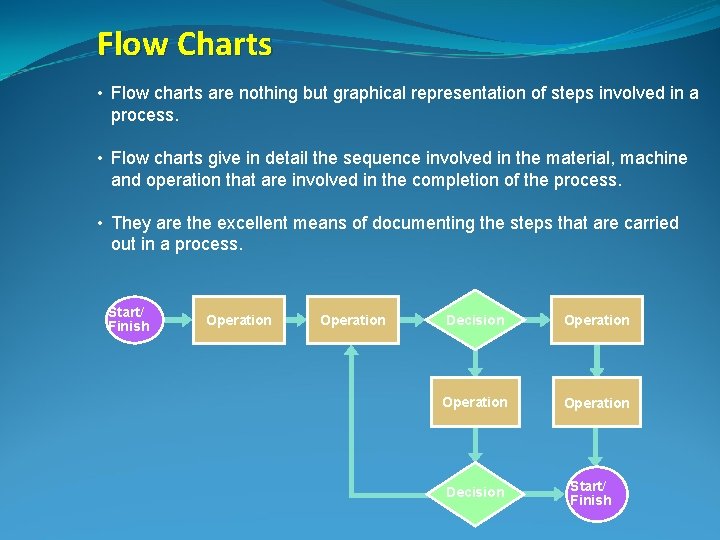 Flow Charts

• Flow charts are nothing but graphical representation of steps involved in a process.

• Flow charts give in detail the sequence involved in the material, machine and operation that are involved in the completion of the process.

• They are the excellent means of documenting the steps that are carried out in a process.

Start/ Finish

Operation

Operation

Decision

Operation

Operation

Operation

Decision

Start/ Finish